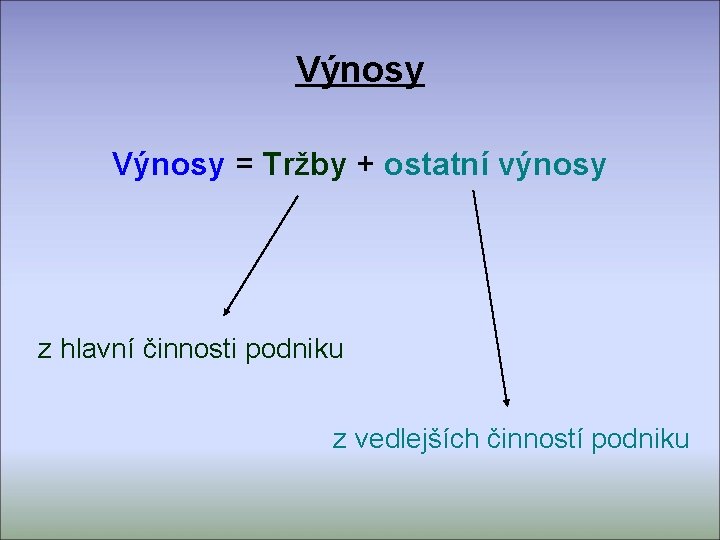 Výnosy

Výnosy = Tržby + ostatní výnosy

z hlavní činnosti podniku

z vedlejších činností podniku